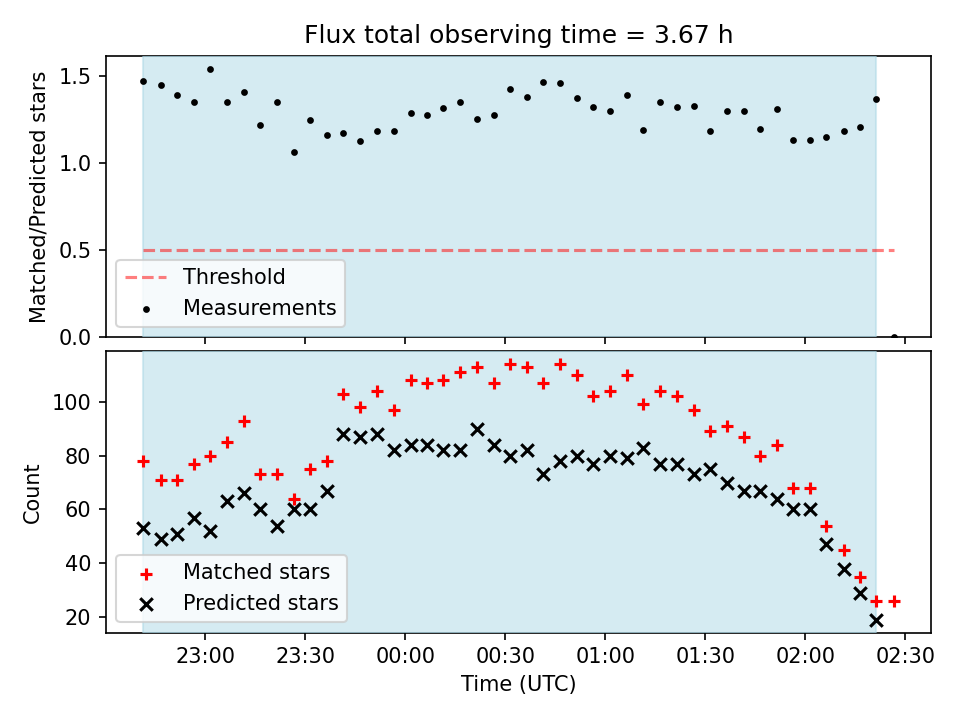 Flux total observing time = 3.67 h

Matched/Predicted stars

1.5
1.0
0.5
0.0

Threshold
Measurements

Count

100
80
60
40
20

Matched stars
Predicted stars

23:00 23:30 00:00 00:30 01:00 01:30 02:00 02:30

Time (UTC)